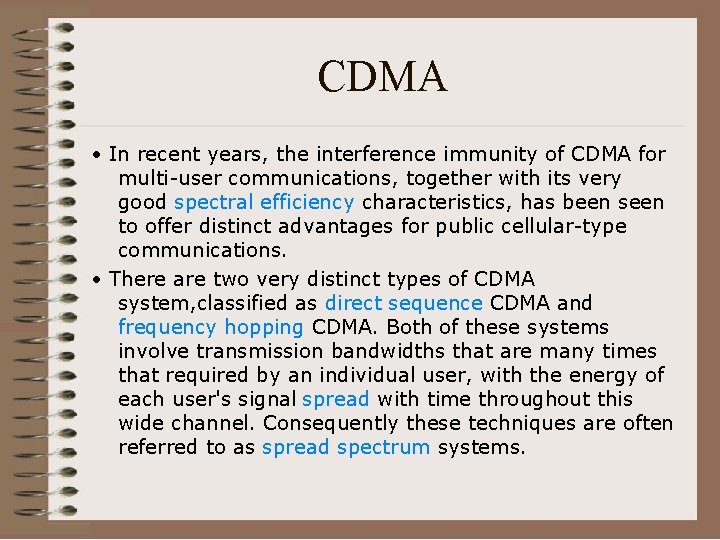 CDMA

• In recent years, the interference immunity of CDMA for multi-user communications, together with its very good spectral efficiency characteristics, has been seen to offer distinct advantages for public cellular-type communications.

• There are two very distinct types of CDMA system,classified as direct sequence CDMA and frequency hopping CDMA. Both of these systems involve transmission bandwidths that are many times that required by an individual user, with the energy of each user's signal spread with time throughout this wide channel. Consequently these techniques are often referred to as spread spectrum systems.